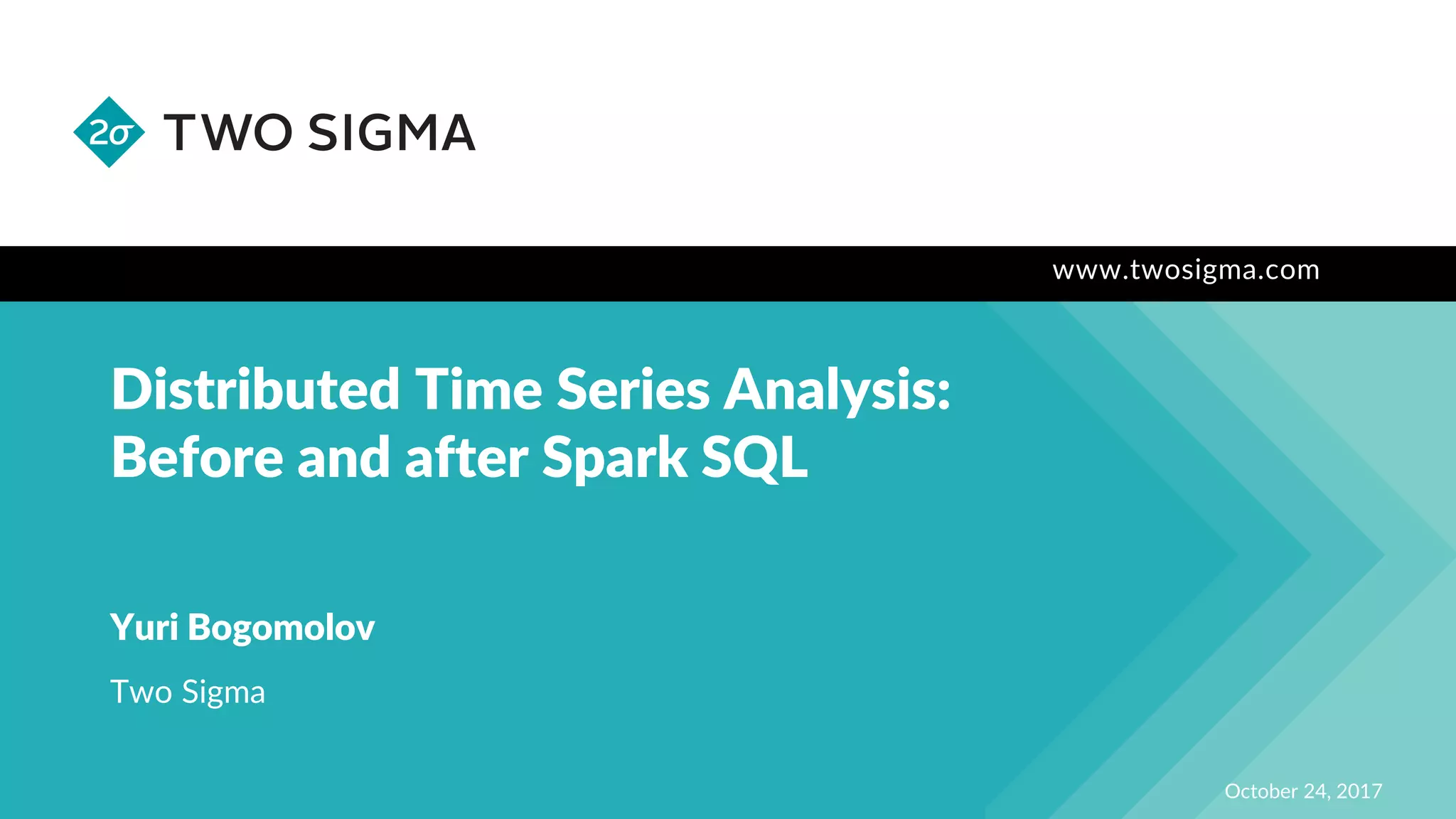 2σ TWO SIGMA

www.twosigma.com

Distributed Time Series Analysis: Before and after Spark SQL

Yuri Bogomolov

Two Sigma

October 24, 2017